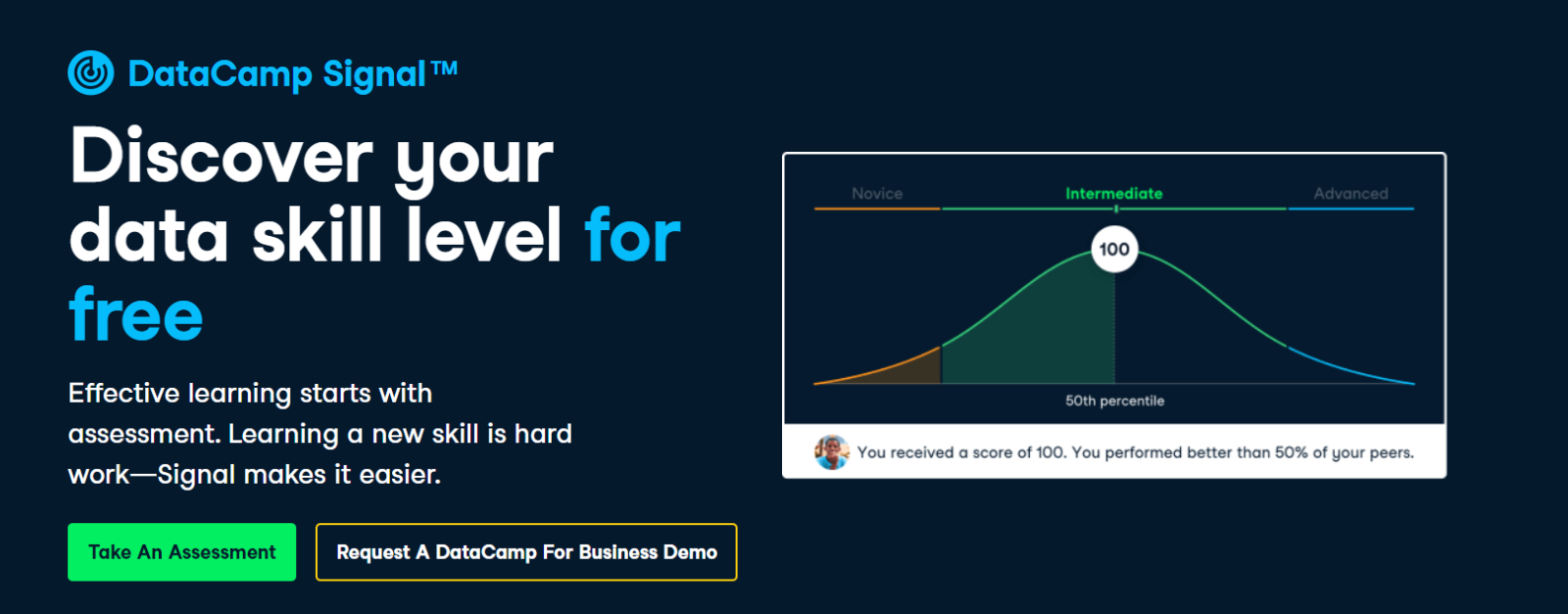 DataCamp Signal™

Discover your data skill level for free

Effective learning starts with assessment. Learning a new skill is hard work—Signal makes it easier.

Take An Assessment

Request A DataCamp For Business Demo

Novice

Intermediate

Advanced

100

50th percentile

You received a score of 100. You performed better than 50% of your peers.